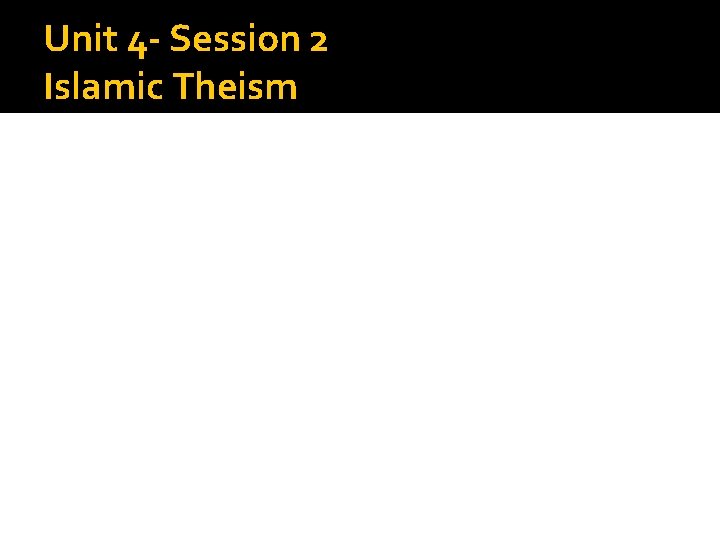 Unit 4- Session 2
Islamic Theism